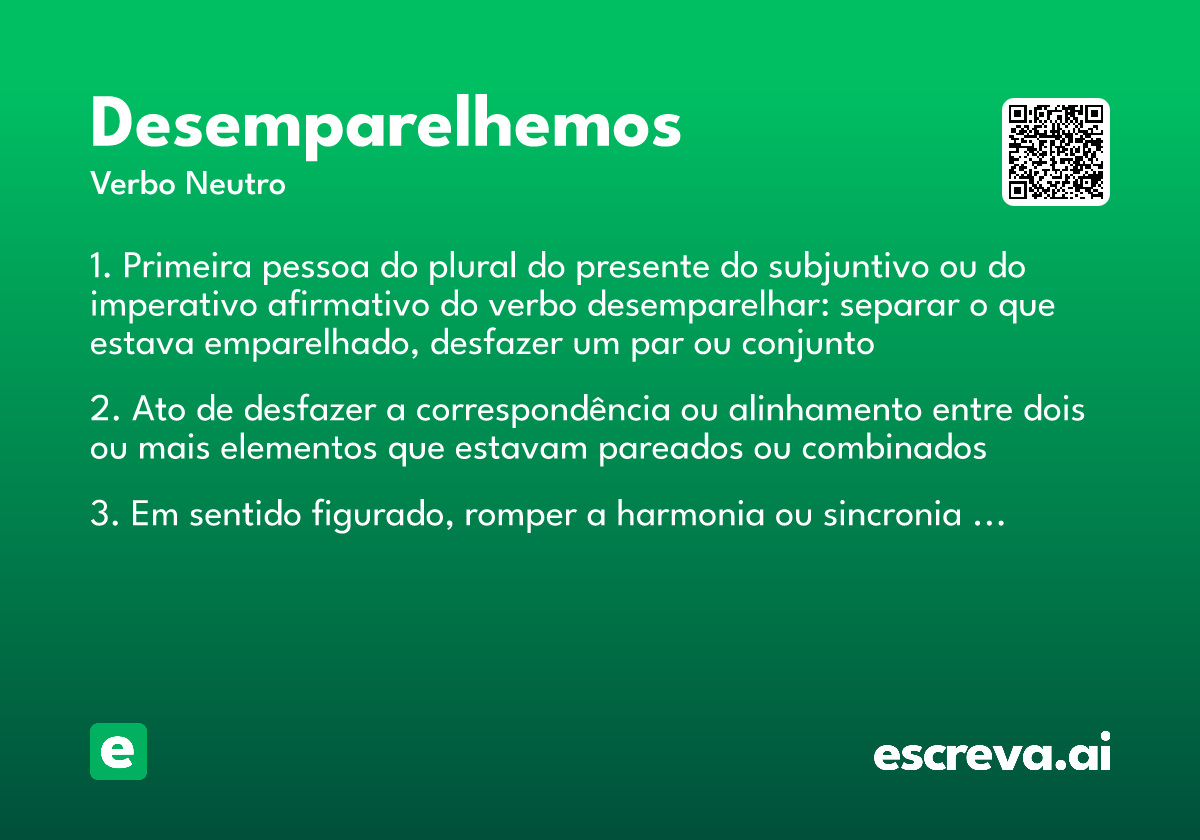 Desemparelhemos
Verbo Neutro

1. Primeira pessoa do plural do presente do subjuntivo ou do imperativo afirmativo do verbo desemparelhar: separar o que estava emparelhado, desfazer um par ou conjunto

2. Ato de desfazer a correspondência ou alinhamento entre dois ou mais elementos que estavam pareados ou combinados

3. Em sentido figurado, romper a harmonia ou sincronia ...

e

escreva.ai